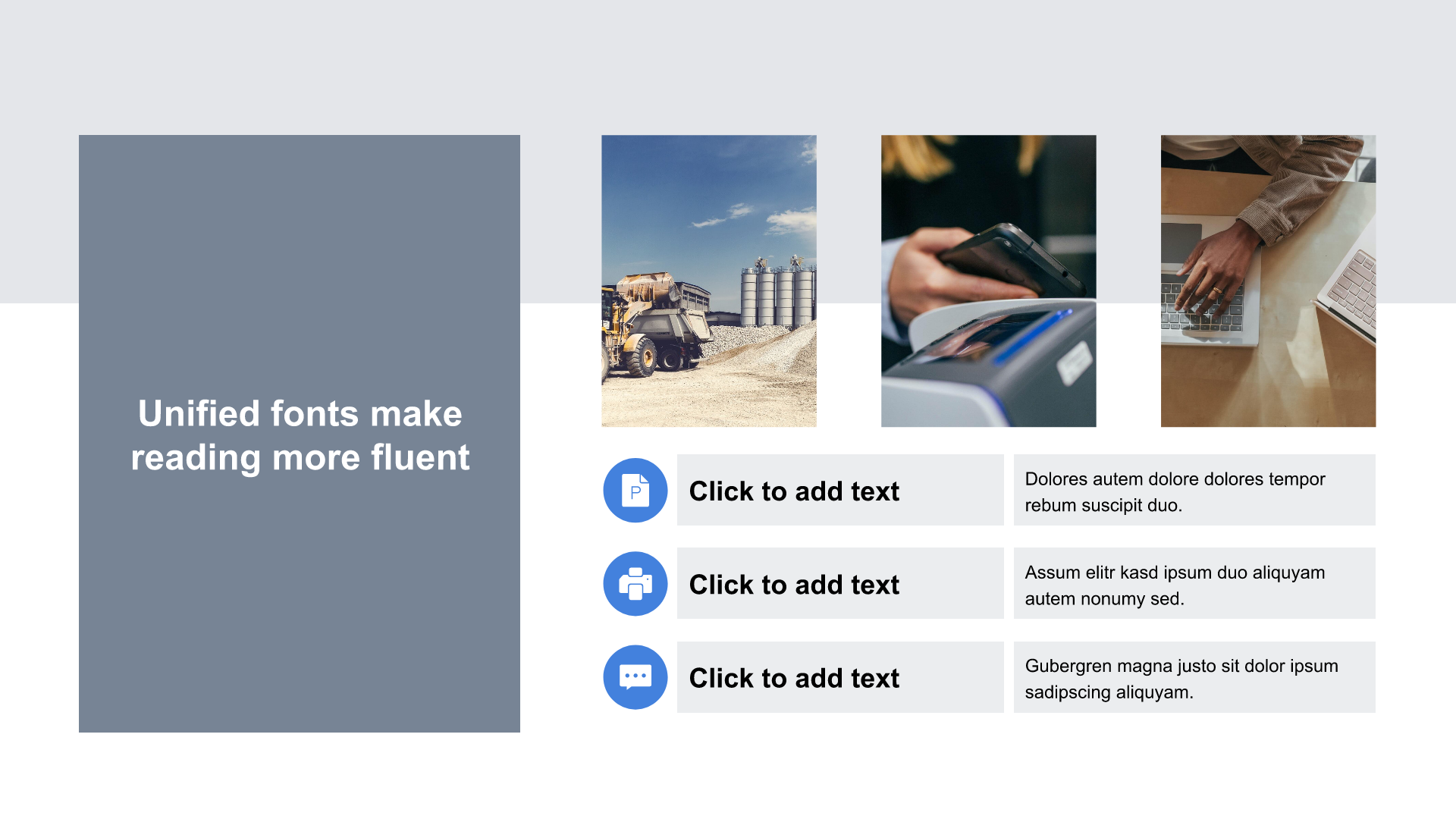 Unified fonts make reading more fluent

P

Click to add text

Dolores autem dolore dolores tempor rebum suscipit duo.

Click to add text

Assum elitr kasd ipsum duo aliquyam autem nonumy sed.

Click to add text

Gubergren magna justo sit dolor ipsum sadipscing aliquyam.